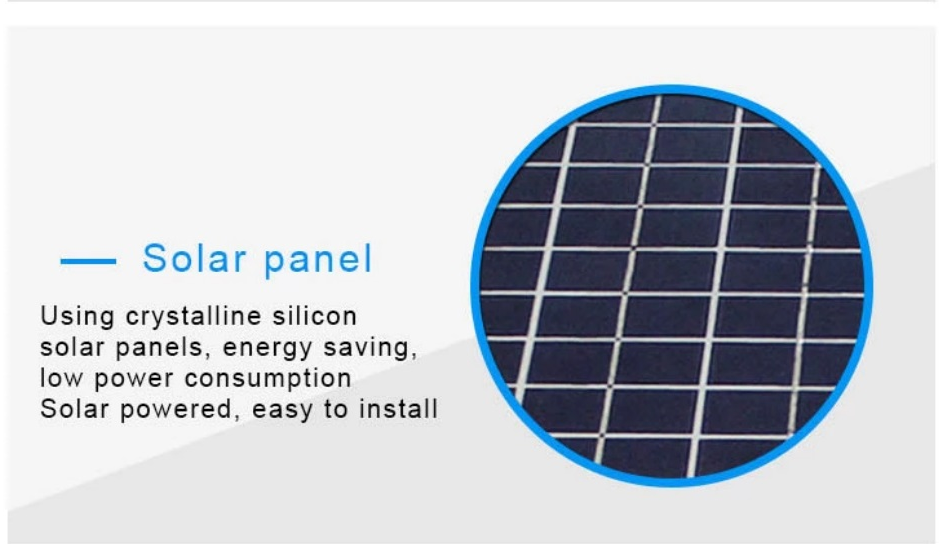 Solar panel

Using crystalline silicon solar panels, energy saving, low power consumption
Solar powered, easy to install